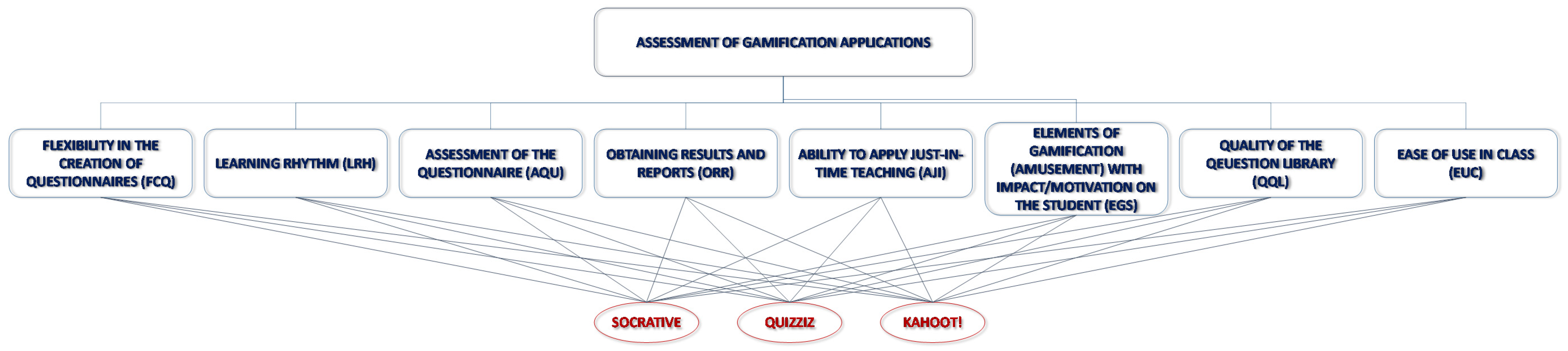 ASSESSMENT OF GAMIFICATION APPLICATIONS

FLEXIBILITY IN THE CREATION OF QUESTIONNAIRES (FCQ)

LEARNING RHYTHM (LRH)

ASSESSMENT OF THE QUESTIONNAIRE (AQU)

OBTAINING RESULTS AND REPORTS (ORR)

ABILITY TO APPLY JUST-IN-TIME TEACHING (AJI)

ELEMENTS OF GAMIFICATION (AMUSEMENT) WITH IMPACT/MOTIVATION ON THE STUDENT (EGS)

QUALITY OF THE QEUESTION LIBRARY (QQL)

EASE OF USE IN CLASS (EUC)

SOCRATIVE

QUIZZIZ

KAHOOT!